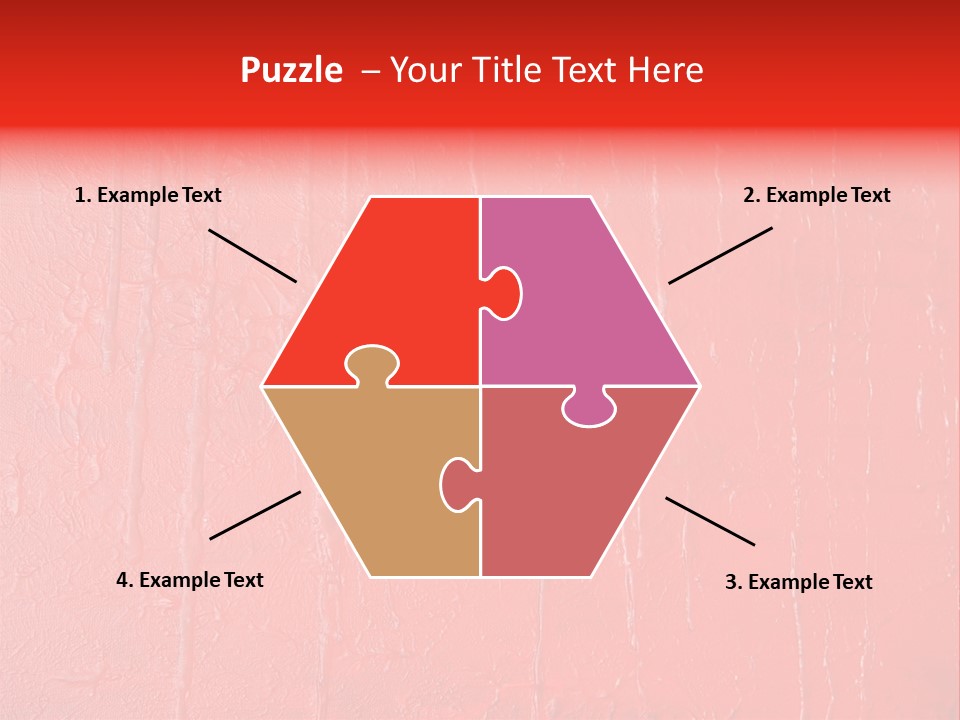 Puzzle – Your Title Text Here

1. Example Text

2. Example Text

4. Example Text

3. Example Text